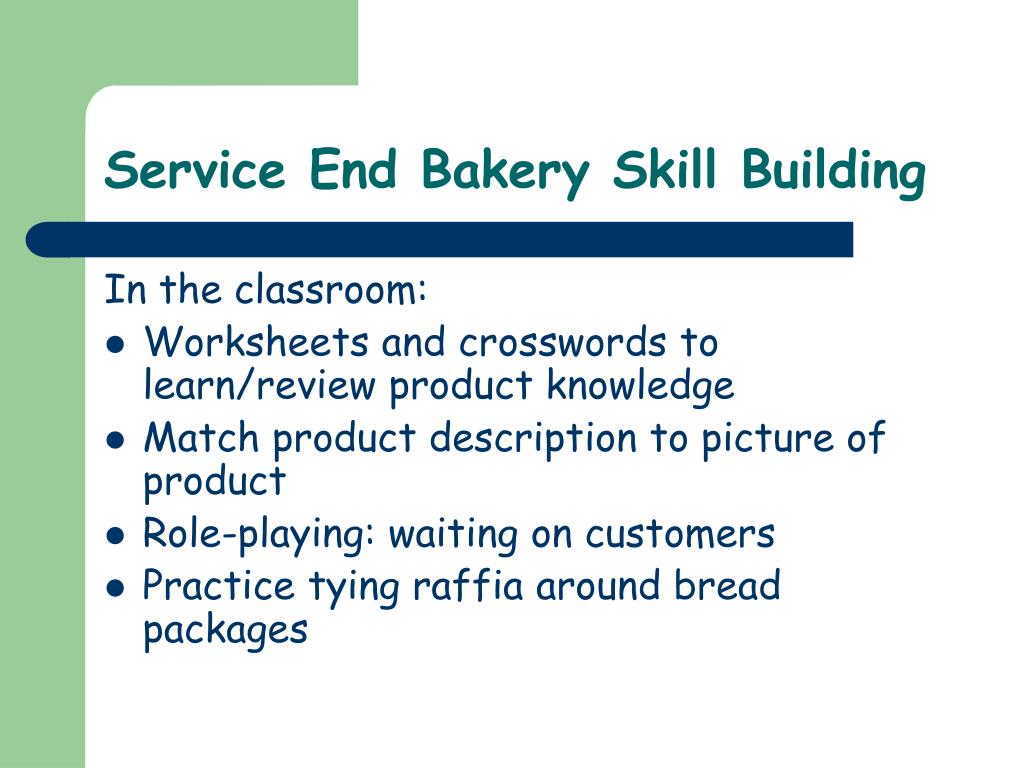 Service End Bakery Skill Building

In the classroom:

- Worksheets and crosswords to learn/review product knowledge
- Match product description to picture of product
- Role-playing: waiting on customers
- Practice tying raffia around bread packages